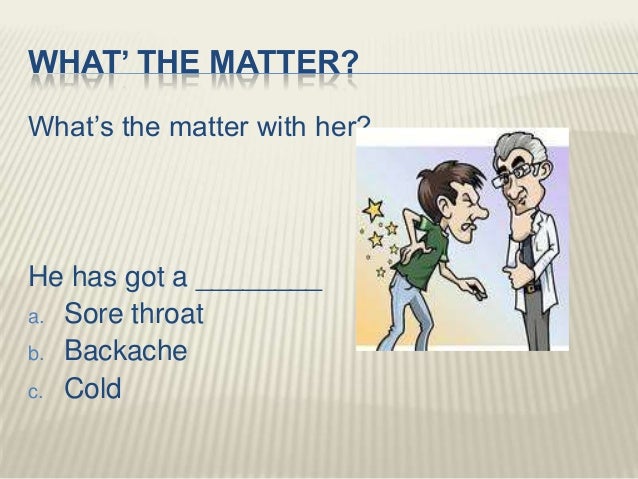 WHAT' THE MATTER?

What's the matter with her?

He has got a ________
a. Sore throat
b. Backache
c. Cold